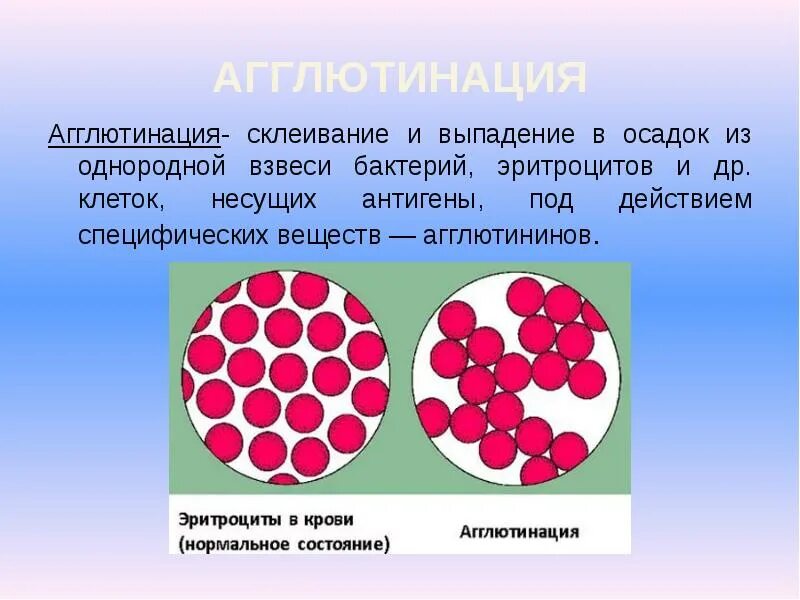 АГГЛЮТИНАЦИЯ

Агглютинация- склеивание и выпадение в осадок из однородной взвеси бактерий, эритроцитов и др. клеток, несущих антигены, под действием специфических веществ — агглютининов.

Эритроциты в крови (нормальное состояние)

Агглютинация